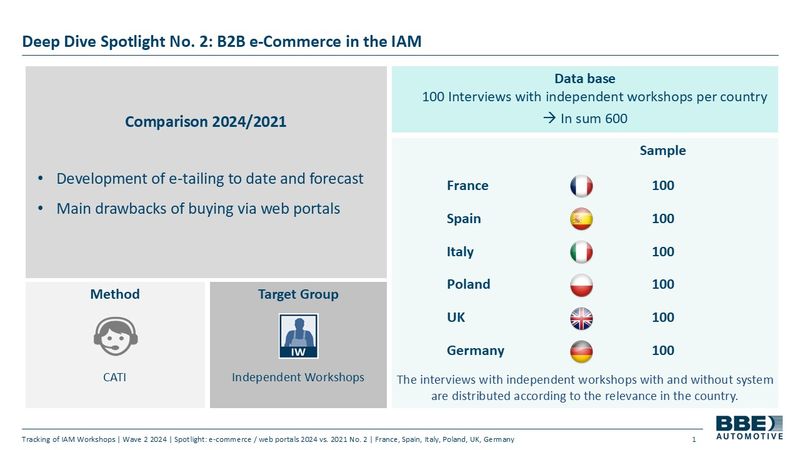 Deep Dive Spotlight No. 2: B2B e-Commerce in the IAM

Comparison 2024/2021

• Development of e-tailing to date and forecast
• Main drawbacks of buying via web portals

Method

CATI

Target Group

IW

Independent Workshops

Data base
100 Interviews with independent workshops per country
→ In sum 600

| | Sample |
|---|---|
| France | 100 |
| Spain | 100 |
| Italy | 100 |
| Poland | 100 |
| UK | 100 |
| Germany | 100 |

The interviews with independent workshops with and without system are distributed according to the relevance in the country.

Tracking of IAM Workshops | Wave 2 2024 | Spotlight: e-commerce / web portals 2024 vs. 2021 No. 2 | France, Spain, Italy, Poland, UK, Germany

1

BBE AUTOMOTIVE